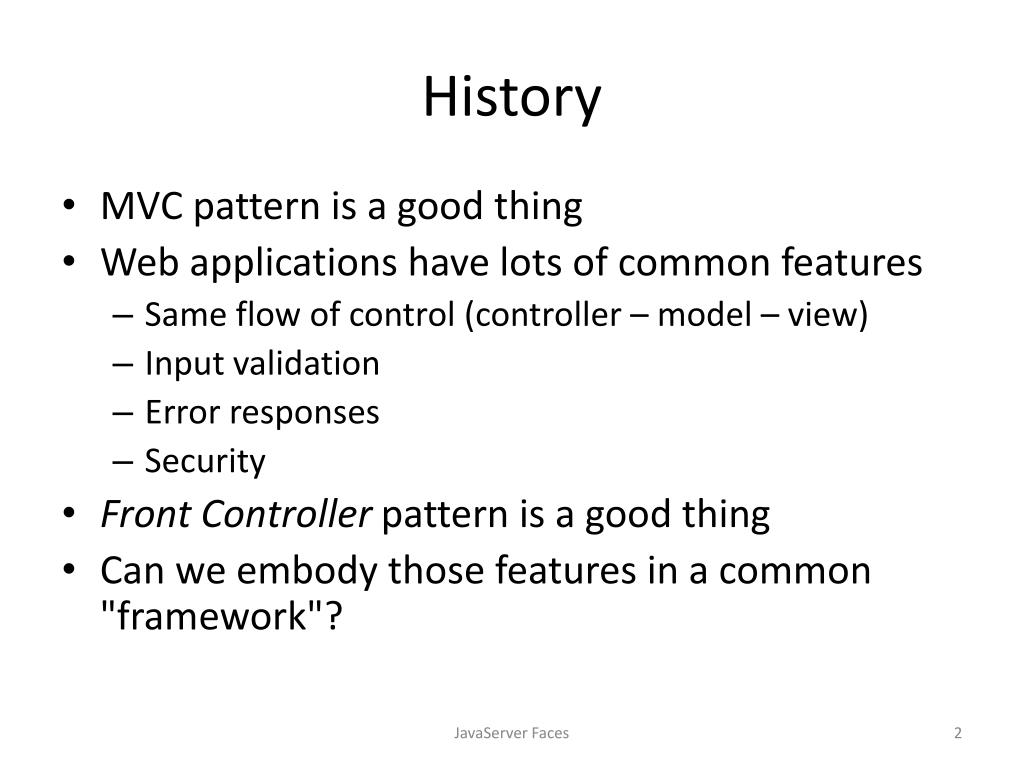 History

• MVC pattern is a good thing
• Web applications have lots of common features
– Same flow of control (controller – model – view)
– Input validation
– Error responses
– Security
• Front Controller pattern is a good thing
• Can we embody those features in a common "framework"?

JavaServer Faces

2